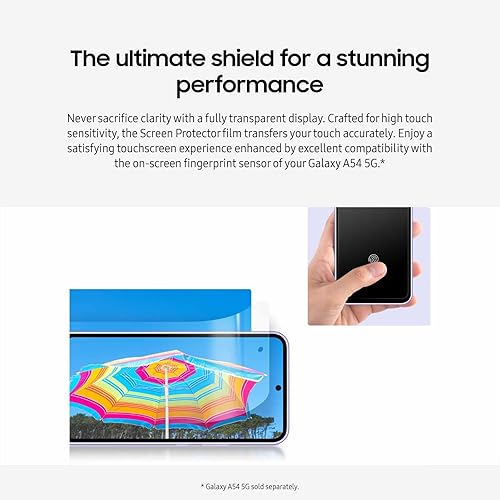 The ultimate shield for a stunning performance

Never sacrifice clarity with a fully transparent display. Crafted for high touch sensitivity, the Screen Protector film transfers your touch accurately. Enjoy a satisfying touchscreen experience enhanced by excellent compatibility with the on-screen fingerprint sensor of your Galaxy A54 5G.*

* Galaxy A54 5G sold separately.